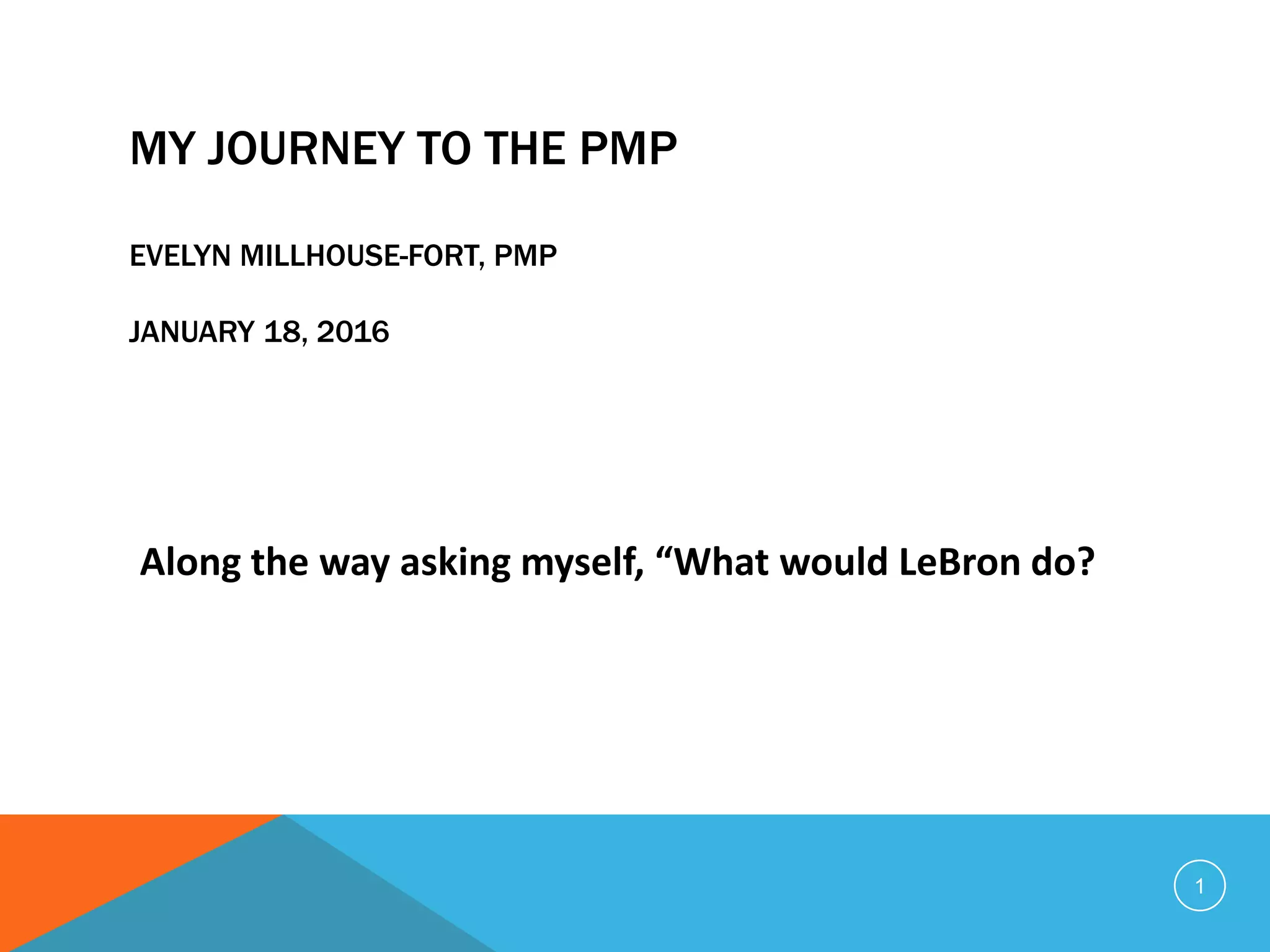 MY JOURNEY TO THE PMP

EVELYN MILLHOUSE-FORT, PMP

JANUARY 18, 2016

Along the way asking myself, “What would LeBron do?

1